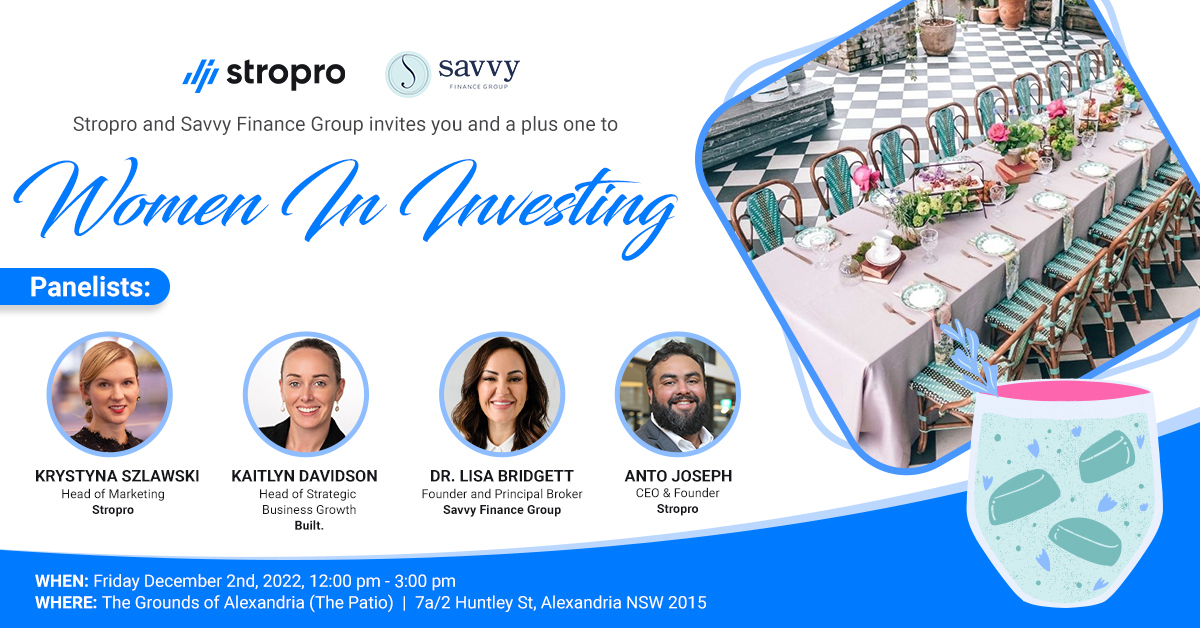 stropro

savvy
FINANCE GROUP

Stropro and Savvy Finance Group invites you and a plus one to

Women In Investing

Panelists:

KRYSTYNA SZLAWSKI
Head of Marketing
Stropro

KAITLYN DAVIDSON
Head of Strategic Business Growth
Built.

DR. LISA BRIDGETT
Founder and Principal Broker
Savvy Finance Group

ANTO JOSEPH
CEO & Founder
Stropro

WHEN: Friday December 2nd, 2022, 12:00 pm - 3:00 pm
WHERE: The Grounds of Alexandria (The Patio) | 7a/2 Huntley St, Alexandria NSW 2015